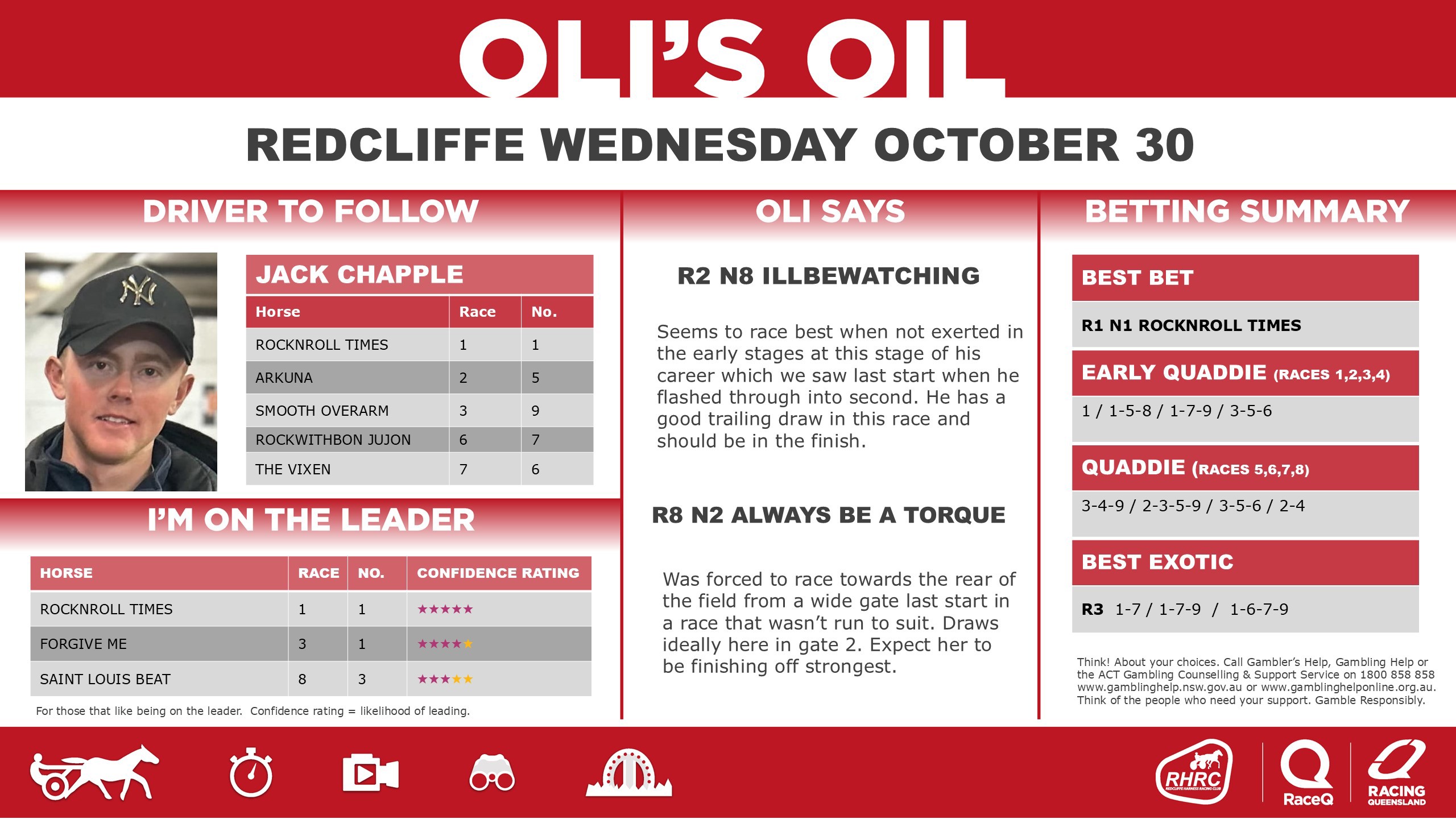 OLI'S OIL

REDCLIFFE WEDNESDAY OCTOBER 30

DRIVER TO FOLLOW

JACK CHAPPLE

| Horse | Race | No. |
|---|---|---|
| ROCKNROLL TIMES | 1 | 1 |
| ARKUNA | 2 | 5 |
| SMOOTH OVERARM | 3 | 9 |
| ROCKWITHBON JUJON | 6 | 7 |
| THE VIXEN | 7 | 6 |

I'M ON THE LEADER

| HORSE | RACE | NO. | CONFIDENCE RATING |
|---|---|---|---|
| ROCKNROLL TIMES | 1 | 1 | ★★★★★ |
| FORGIVE ME | 3 | 1 | ★★★★★ |
| SAINT LOUIS BEAT | 8 | 3 | ★★★★★ |

For those that like being on the leader. Confidence rating = likelihood of leading.

OLI SAYS

R2 N8 ILLBEWATCHING

Seems to race best when not exerted in the early stages at this stage of his career which we saw last start when he flashed through into second. He has a good trailing draw in this race and should be in the finish.

R8 N2 ALWAYS BE A TORQUE

Was forced to race towards the rear of the field from a wide gate last start in a race that wasn't run to suit. Draws ideally here in gate 2. Expect her to be finishing off strongest.

BETTING SUMMARY

BEST BET

R1 N1 ROCKNROLL TIMES

EARLY QUADDIE (RACES 1,2,3,4)

1 / 1-5-8 / 1-7-9 / 3-5-6

QUADDIE (RACES 5,6,7,8)

3-4-9 / 2-3-5-9 / 3-5-6 / 2-4

BEST EXOTIC

R3 1-7 / 1-7-9 / 1-6-7-9

Think! About your choices. Call Gambler's Help, Gambling Help or the ACT Gambling Counselling & Support Service on 1800 858 858 www.gamblinghelp.nsw.gov.au or www.gamblinghelponline.org.au. Think of the people who need your support. Gamble Responsibly.

RHRC REDCLIFFE HARNESS RACING CLUB

RaceQ

RACING QUEENSLAND